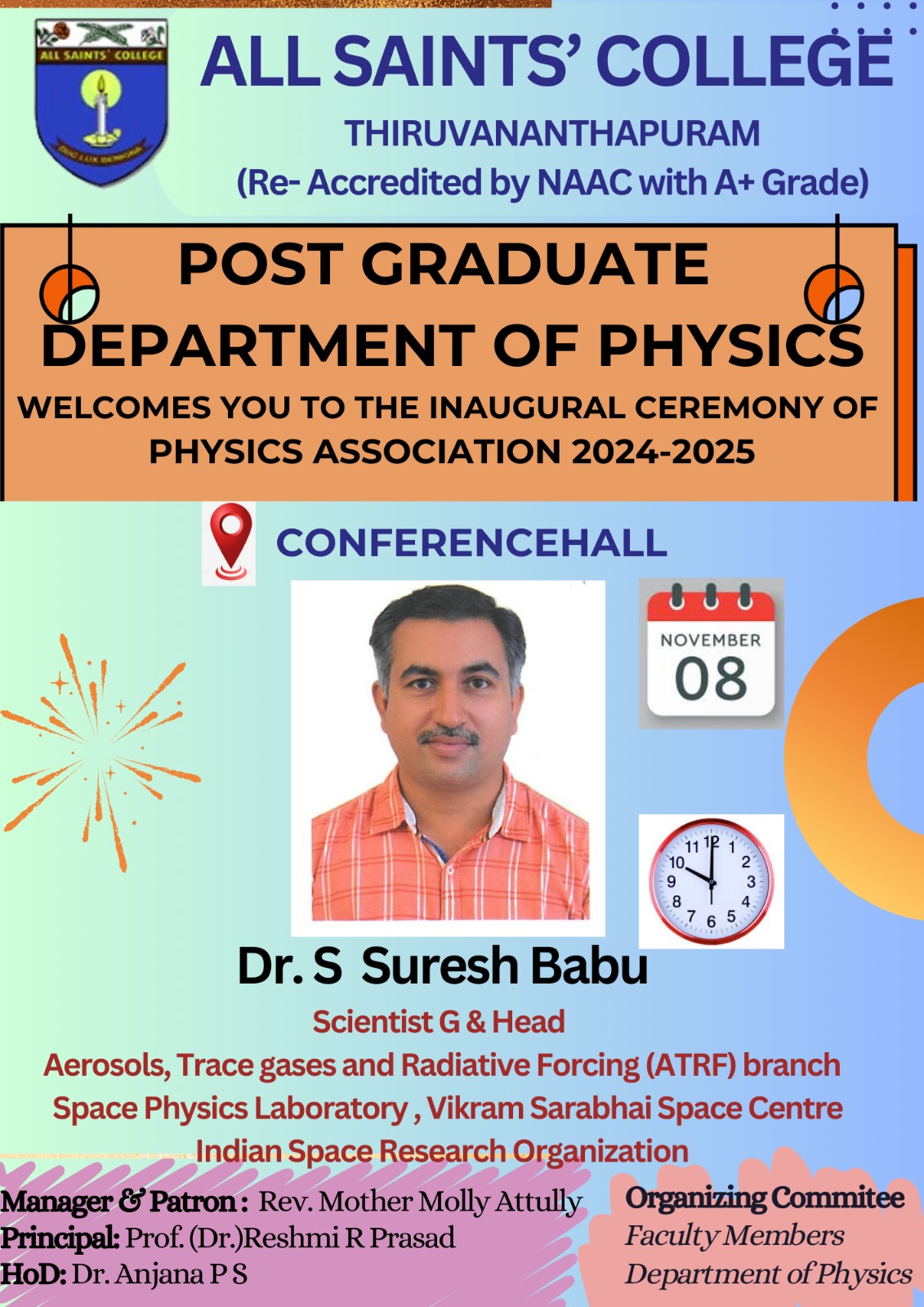 ALL SAINTS' COLLEGE

ALL SAINTS' COLLEGE
THIRUVANANTHAPURAM
(Re- Accredited by NAAC with A+ Grade)

POST GRADUATE
DEPARTMENT OF PHYSICS
WELCOMES YOU TO THE INAUGURAL CEREMONY OF PHYSICS ASSOCIATION 2024-2025

CONFERENCEHALL

NOVEMBER
08

11 12 1 2 3 4 5 6 7 8 9 10

Dr. S Suresh Babu
Scientist G & Head
Aerosols, Trace gases and Radiative Forcing (ATRF) branch
Space Physics Laboratory , Vikram Sarabhai Space Centre
Indian Space Research Organization

Manager & Patron : Rev. Mother Molly Attully
Principal: Prof. (Dr.)Reshmi R Prasad
HoD: Dr. Anjana P S

Organizing Commitee
Faculty Members
Department of Physics